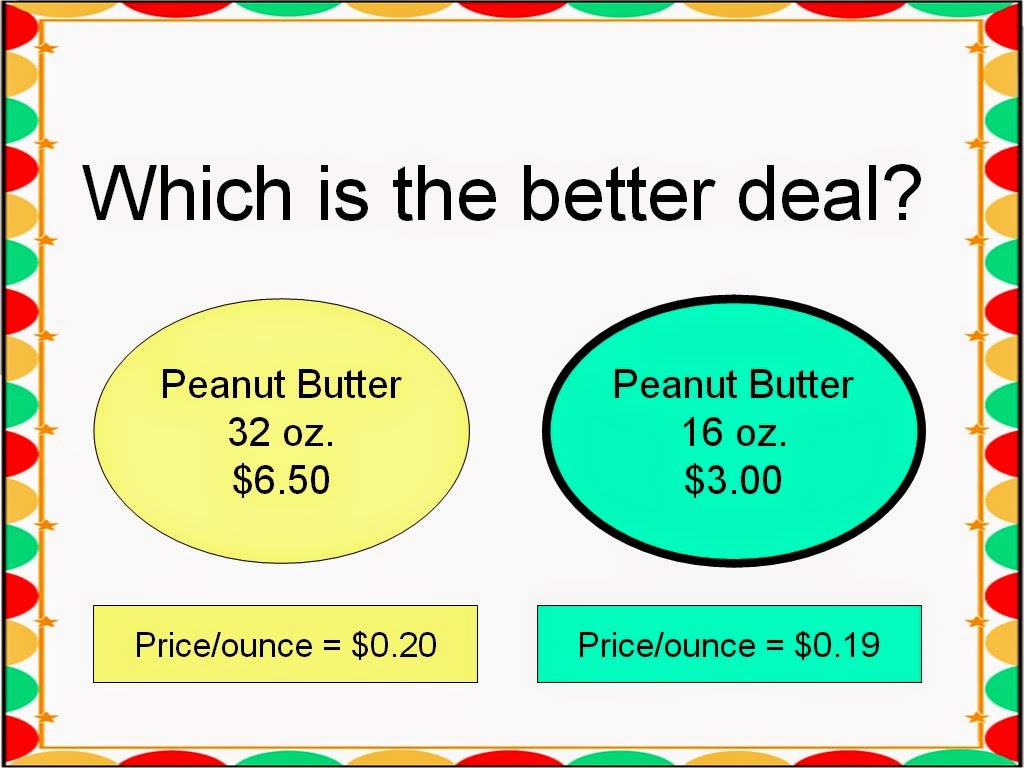 Which is the better deal?

Peanut Butter
32 oz.
\$6.50

Peanut Butter
16 oz.
\$3.00

Price/ounce = \$0.20

Price/ounce = \$0.19